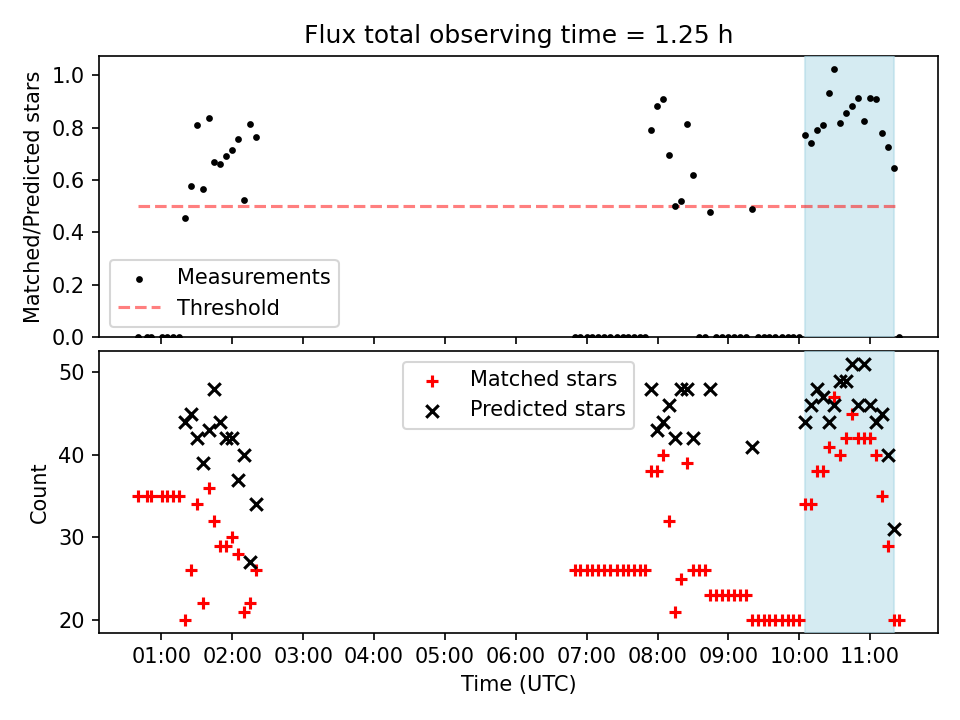 Flux total observing time = 1.25 h

Matched/Predicted stars

1.0
0.8
0.6
0.4
0.2
0.0

Measurements
Threshold

Count

50
40
30
20

Matched stars
Predicted stars

01:00 02:00 03:00 04:00 05:00 06:00 07:00 08:00 09:00 10:00 11:00

Time (UTC)